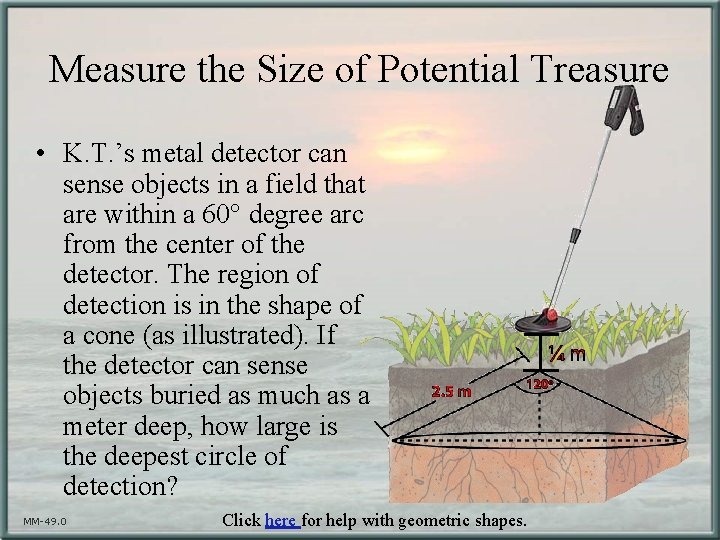 Measure the Size of Potential Treasure

• K.T.'s metal detector can sense objects in a field that are within a 60° degree arc from the center of the detector. The region of detection is in the shape of a cone (as illustrated). If the detector can sense objects buried as much as a meter deep, how large is the deepest circle of detection?

¼ m

2.5 m

120°

MM-49.0

Click here for help with geometric shapes.